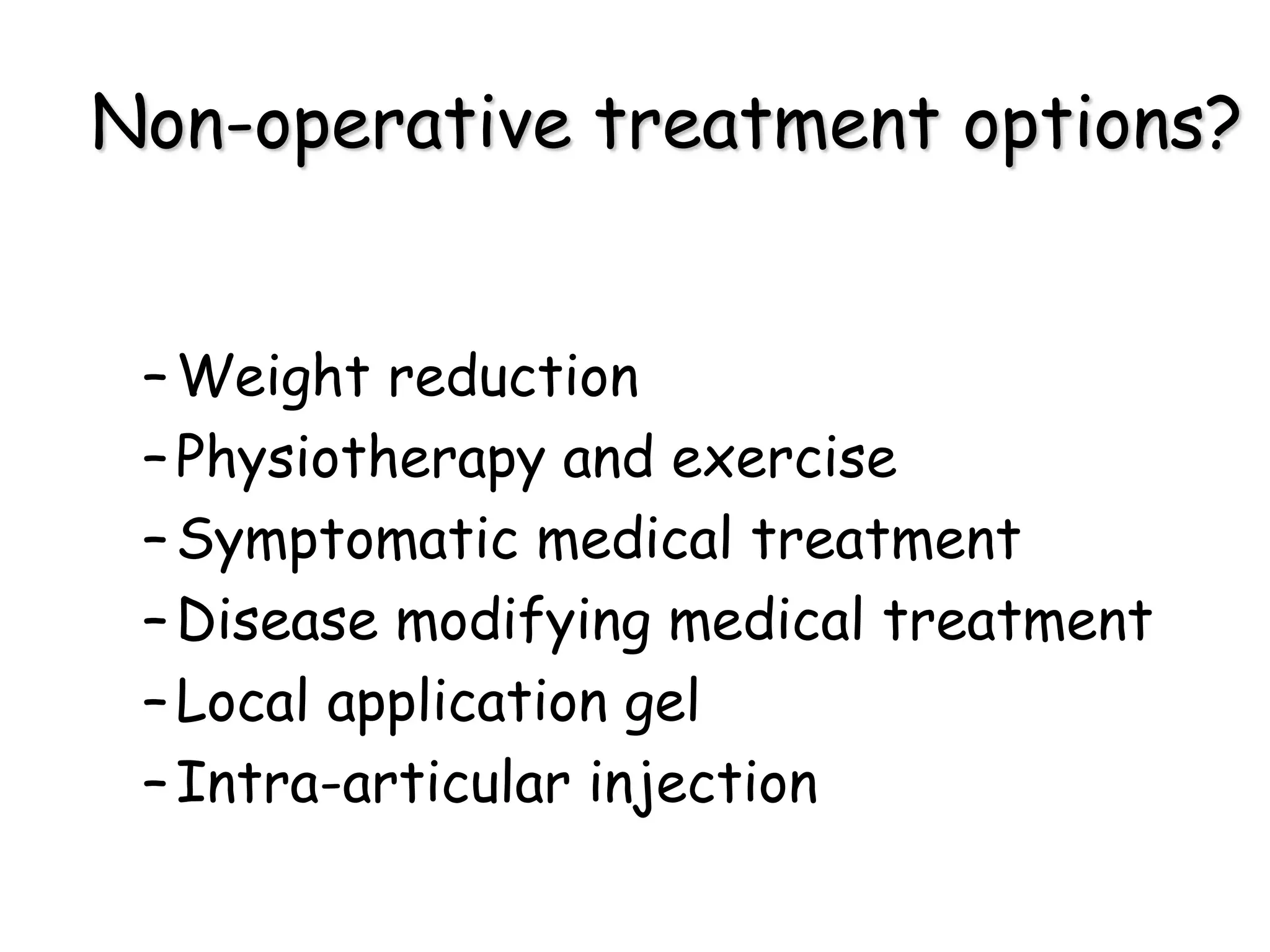 Non-operative treatment options?

– Weight reduction
– Physiotherapy and exercise
– Symptomatic medical treatment
– Disease modifying medical treatment
– Local application gel
– Intra-articular injection